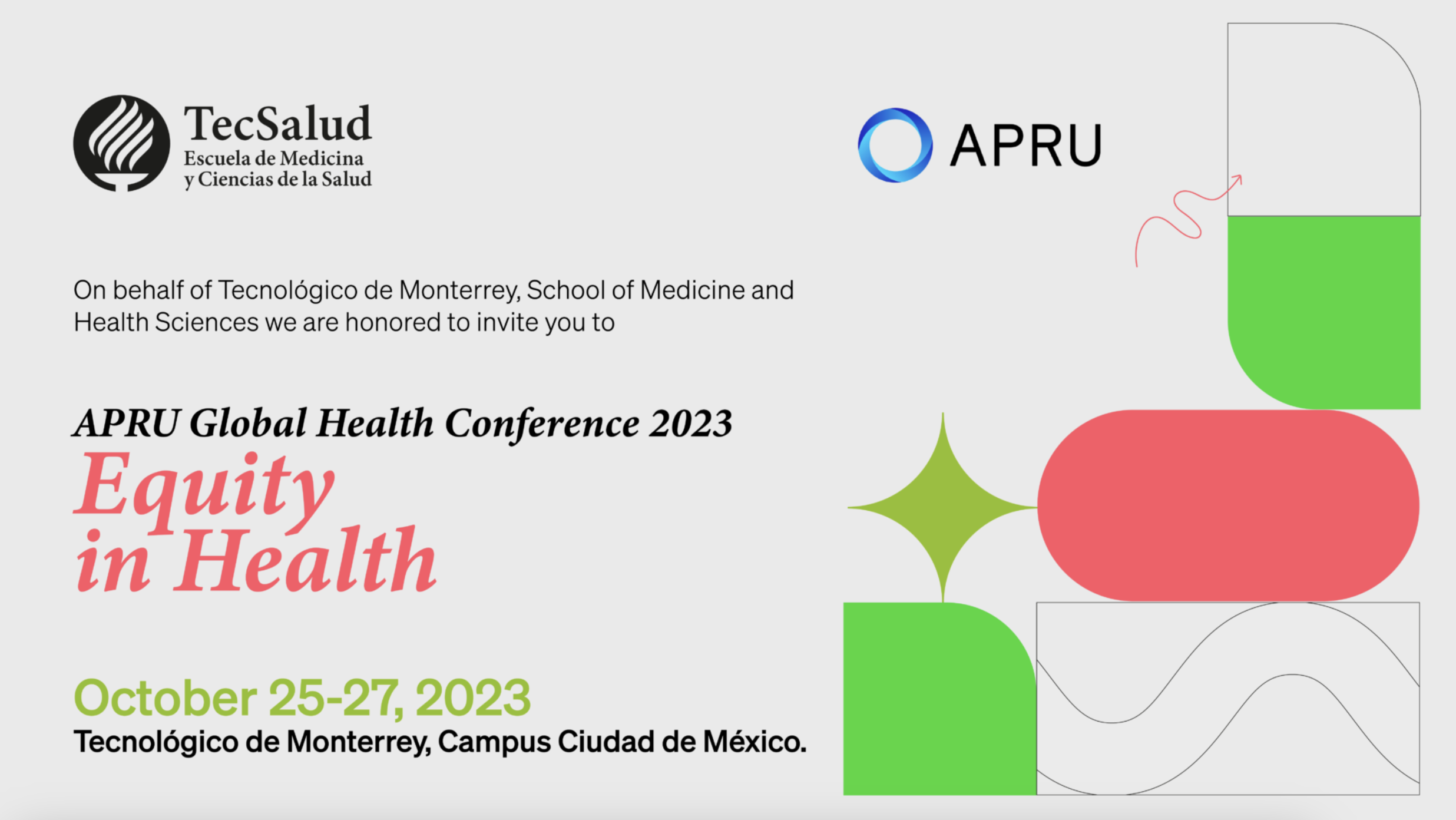 TecSalud
Escuela de Medicina
y Ciencias de la Salud

APRU

On behalf of Tecnológico de Monterrey, School of Medicine and Health Sciences we are honored to invite you to

APRU Global Health Conference 2023
Equity in Health

October 25-27, 2023
Tecnológico de Monterrey, Campus Ciudad de México.